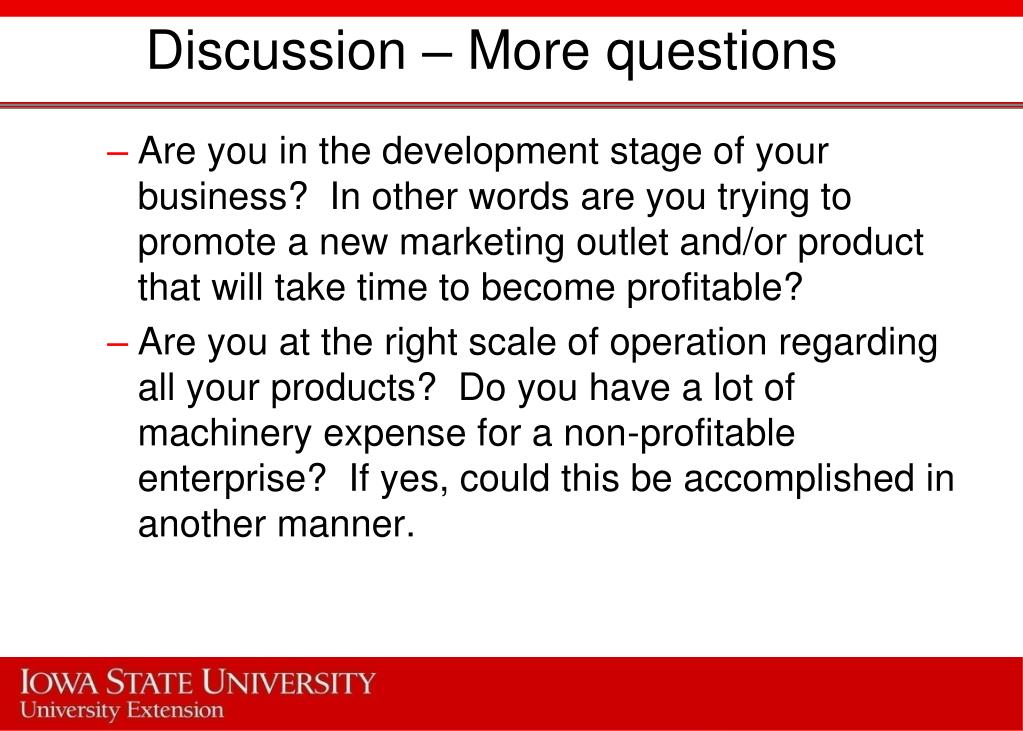 Discussion – More questions

– Are you in the development stage of your business?  In other words are you trying to promote a new marketing outlet and/or product that will take time to become profitable?

– Are you at the right scale of operation regarding all your products?  Do you have a lot of machinery expense for a non-profitable enterprise?  If yes, could this be accomplished in another manner.

IOWA STATE UNIVERSITY
University Extension